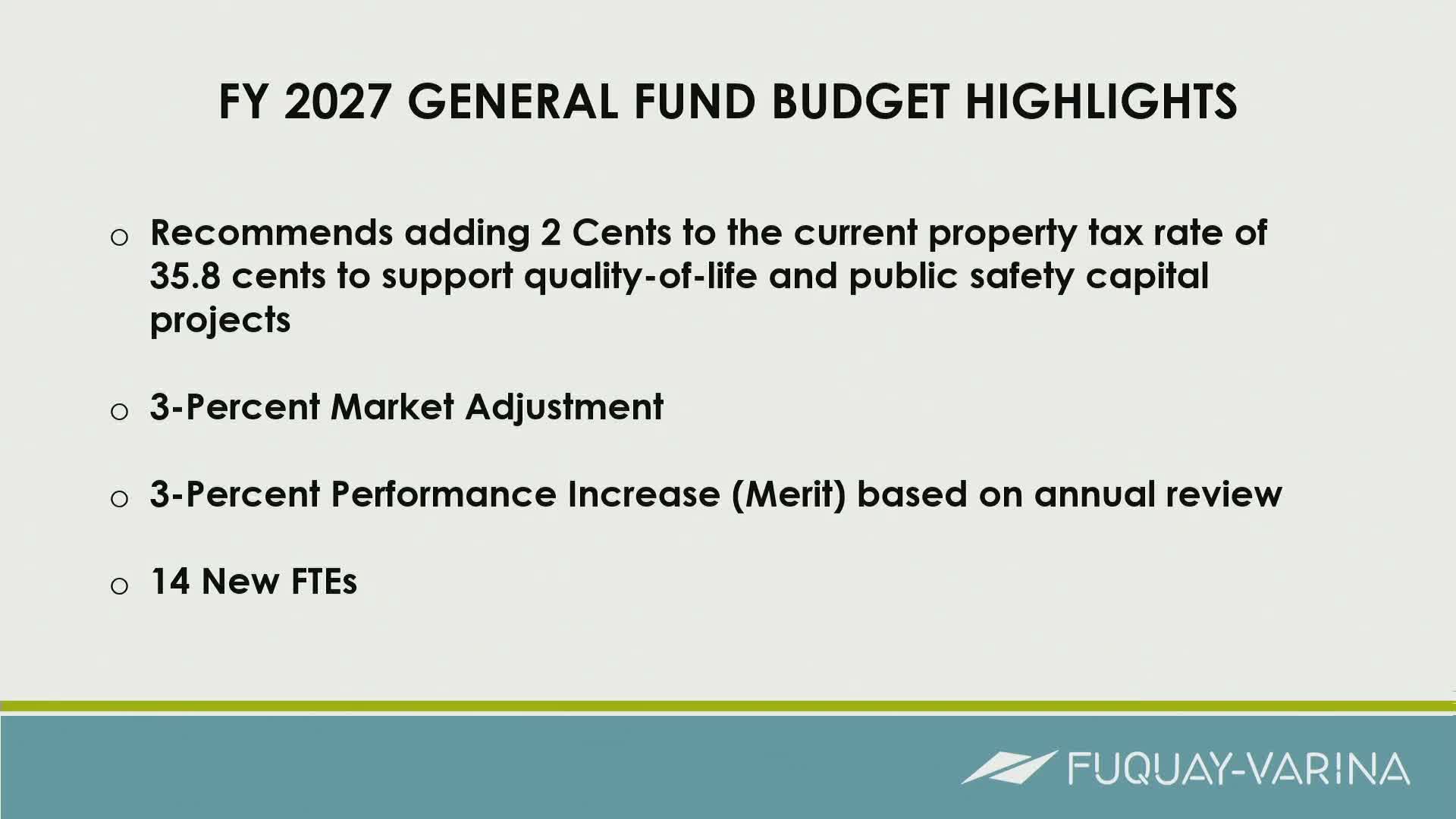 FY 2027 GENERAL FUND BUDGET HIGHLIGHTS

o Recommends adding 2 Cents to the current property tax rate of 35.8 cents to support quality-of-life and public safety capital projects

o 3-Percent Market Adjustment

o 3-Percent Performance Increase (Merit) based on annual review

o 14 New FTEs

FUQUAY-VARINA